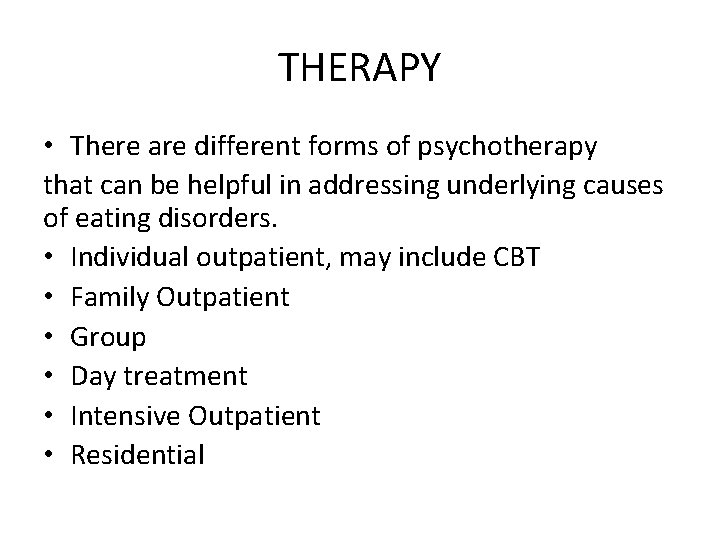 THERAPY

• There are different forms of psychotherapy that can be helpful in addressing underlying causes of eating disorders.
• Individual outpatient, may include CBT
• Family Outpatient
• Group
• Day treatment
• Intensive Outpatient
• Residential